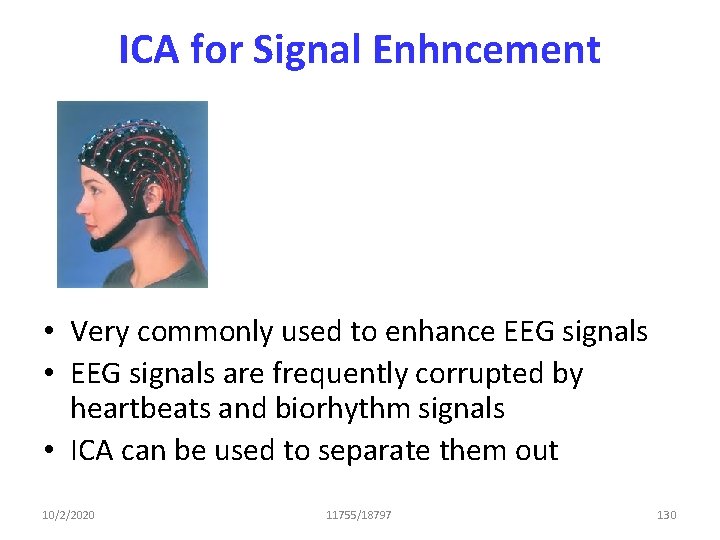 ICA for Signal Enhncement

• Very commonly used to enhance EEG signals
• EEG signals are frequently corrupted by heartbeats and biorhythm signals
• ICA can be used to separate them out

10/2/2020

11755/18797

130